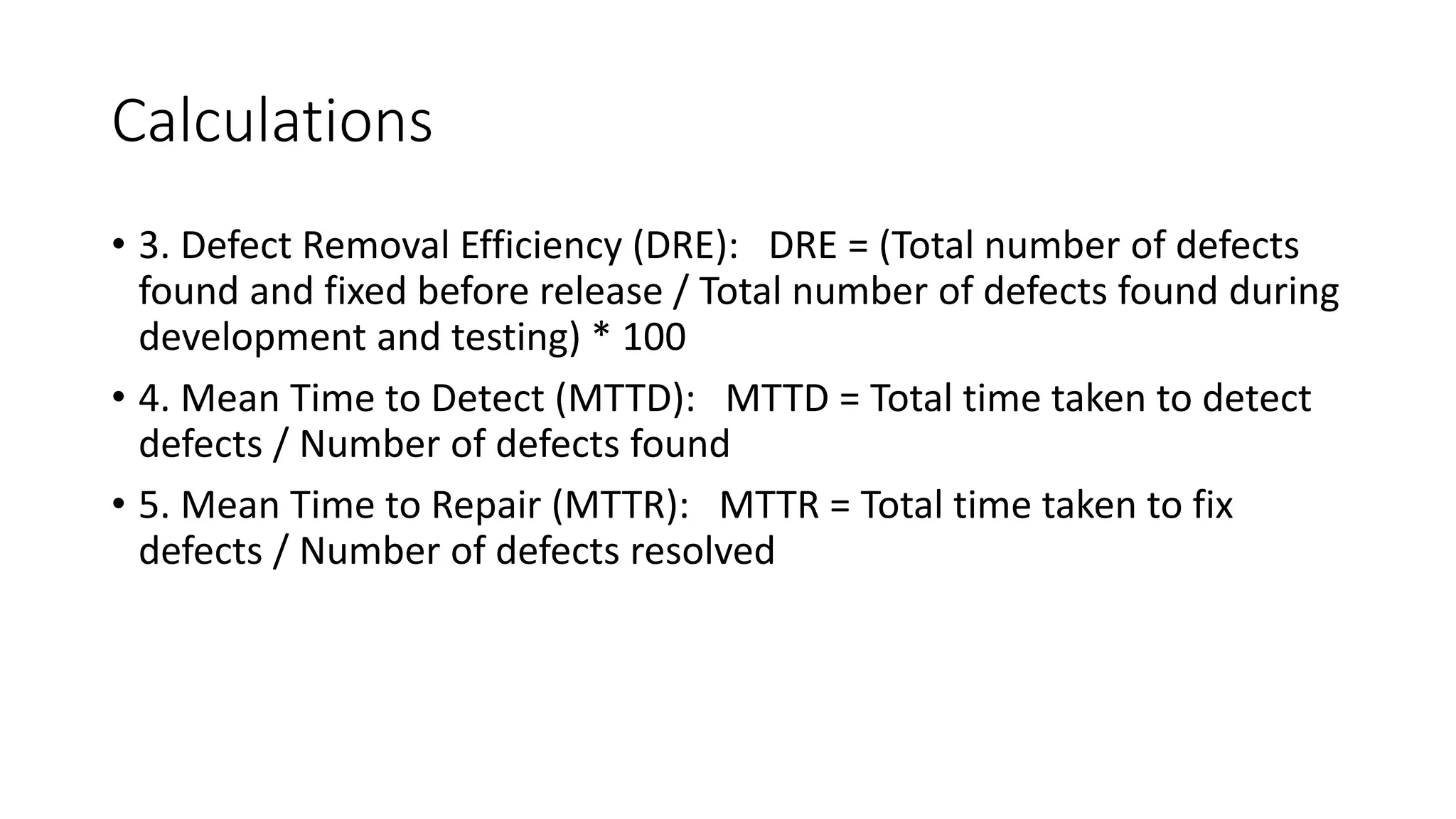 Calculations

• 3. Defect Removal Efficiency (DRE): DRE = (Total number of defects found and fixed before release / Total number of defects found during development and testing) * 100

• 4. Mean Time to Detect (MTTD): MTTD = Total time taken to detect defects / Number of defects found

• 5. Mean Time to Repair (MTTR): MTTR = Total time taken to fix defects / Number of defects resolved